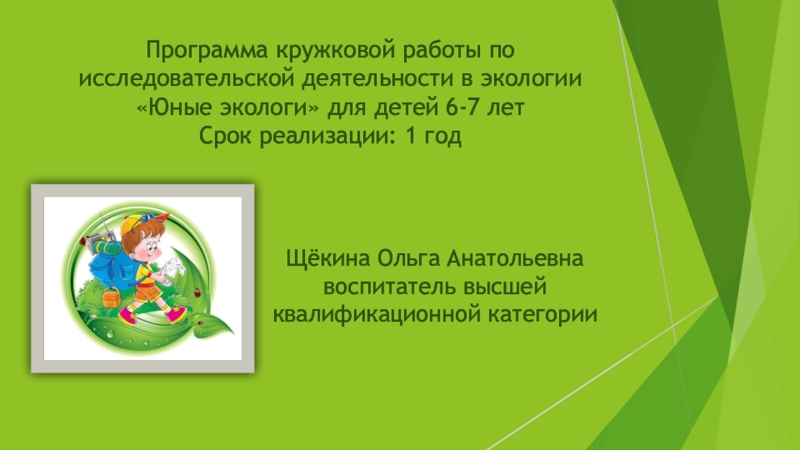 Программа кружковой работы по исследовательской деятельности в экологии «Юные экологи» для детей 6-7 лет
Срок реализации: 1 год

Щёкина Ольга Анатольевна
воспитатель высшей квалификационной категории